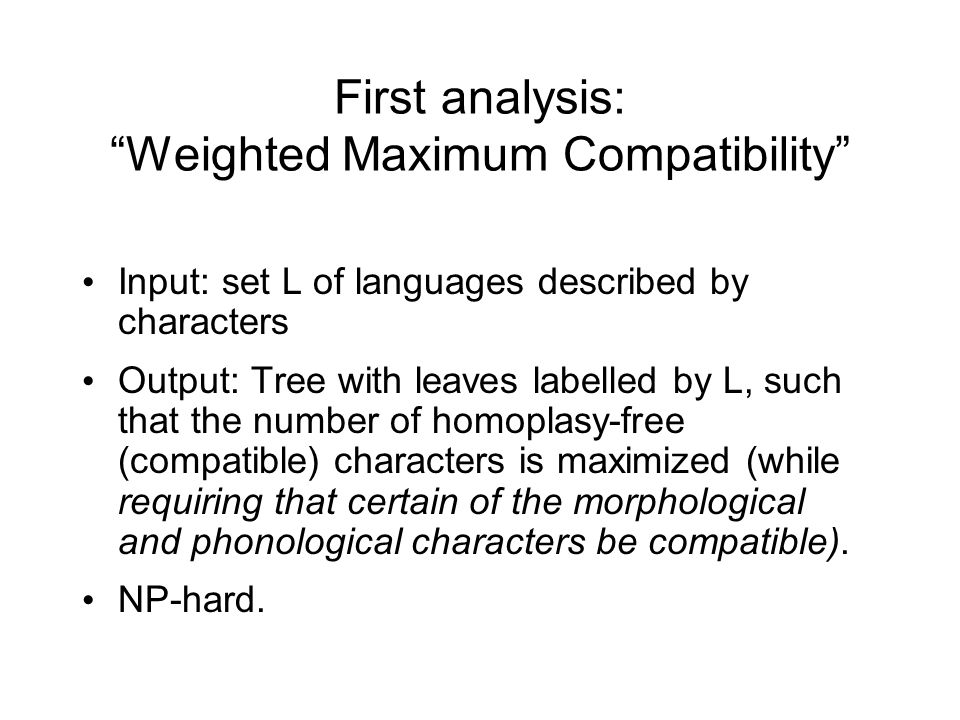 First analysis:
“Weighted Maximum Compatibility”

• Input: set L of languages described by characters

• Output: Tree with leaves labelled by L, such that the number of homoplasy-free (compatible) characters is maximized (while requiring that certain of the morphological and phonological characters be compatible).

• NP-hard.